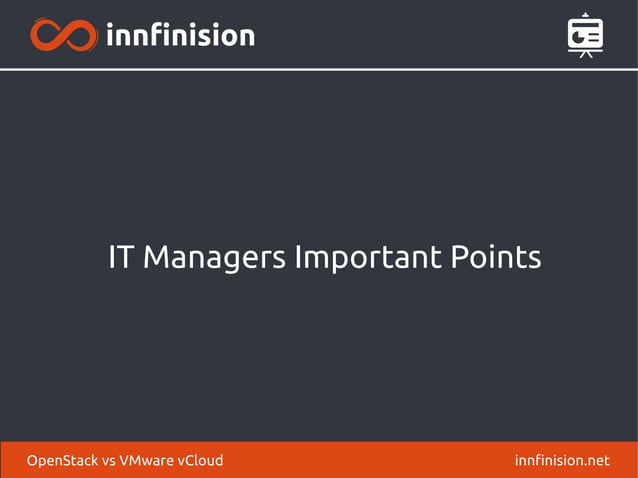 innfinision

IT Managers Important Points

OpenStack vs VMware vCloud

innfinision.net